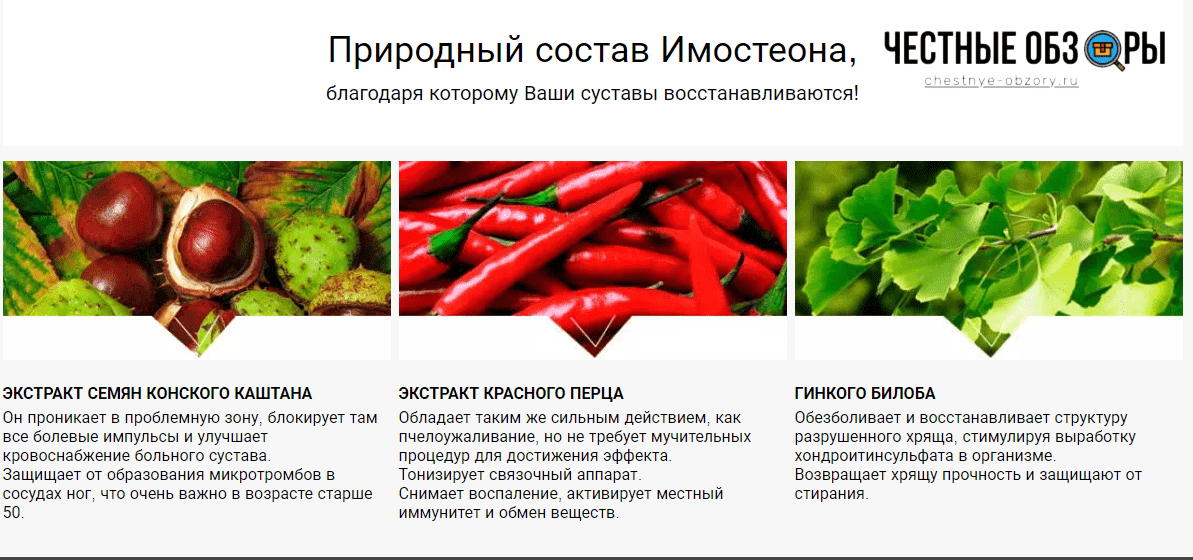 Природный состав Имостеона,
благодаря которому Ваши суставы восстанавливаются!

ЧЕСТНЫЕ ОБЗОРЫ
chestnye-obzory.ru

ЭКСТРАКТ СЕМЯН КОНСКОГО КАШТАНА
Он проникает в проблемную зону, блокирует там все болевые импульсы и улучшает кровоснабжение больного сустава.
Защищает от образования микротромбов в сосудах ног, что очень важно в возрасте старше 50.

ЭКСТРАКТ КРАСНОГО ПЕРЦА
Обладает таким же сильным действием, как пчелоужаливание, но не требует мучительных процедур для достижения эффекта.
Тонизирует связочный аппарат.
Снимает воспаление, активирует местный иммунитет и обмен веществ.

ГИНКОГО БИЛОБА
Обезболивает и восстанавливает структуру разрушенного хряща, стимулируя выработку хондроитинсульфата в организме.
Возвращает хрящу прочность и защищают от стирания.